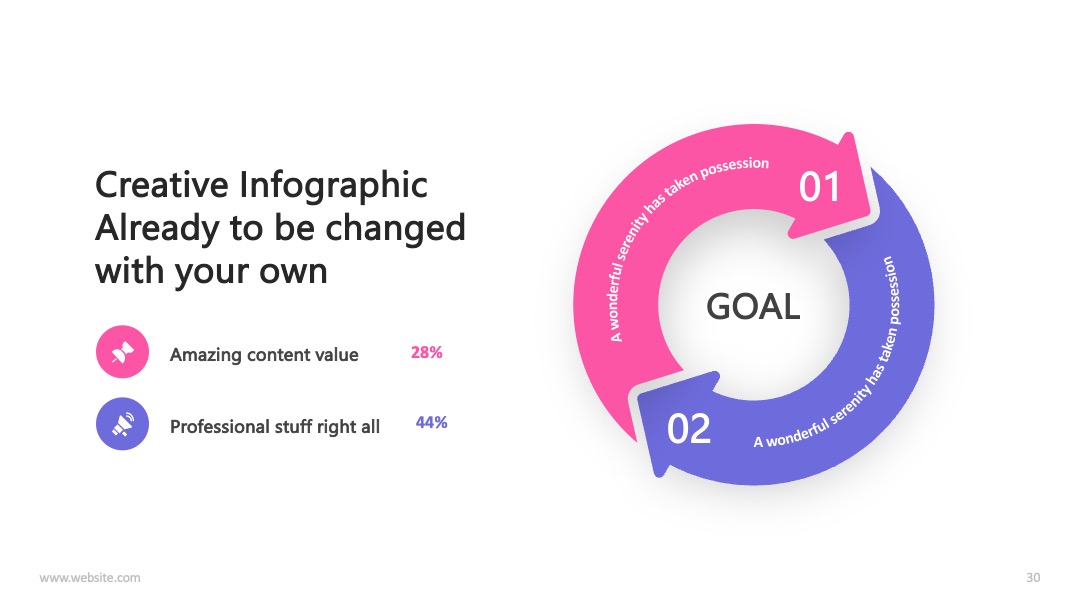 Creative Infographic Already to be changed with your own

Amazing content value 28%

Professional stuff right all 44%

A wonderful serenity has taken possession

01

GOAL

A wonderful serenity has taken possession

02

www.website.com

30